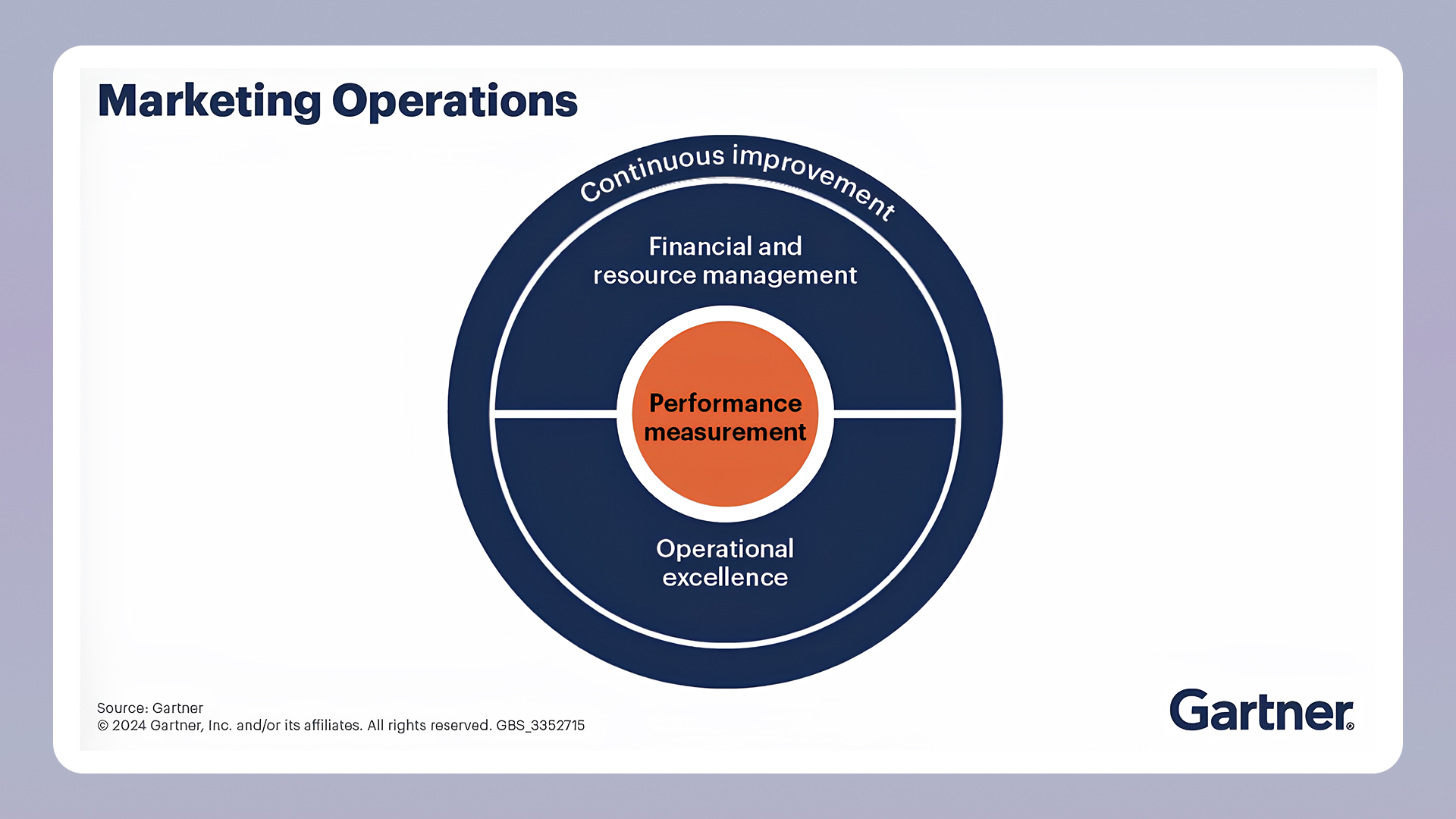 Marketing Operations

Continuous improvement

Financial and resource management

Performance measurement

Operational excellence

Source: Gartner
© 2024 Gartner, Inc. and/or its affiliates. All rights reserved. GBS_3352715

Gartner®